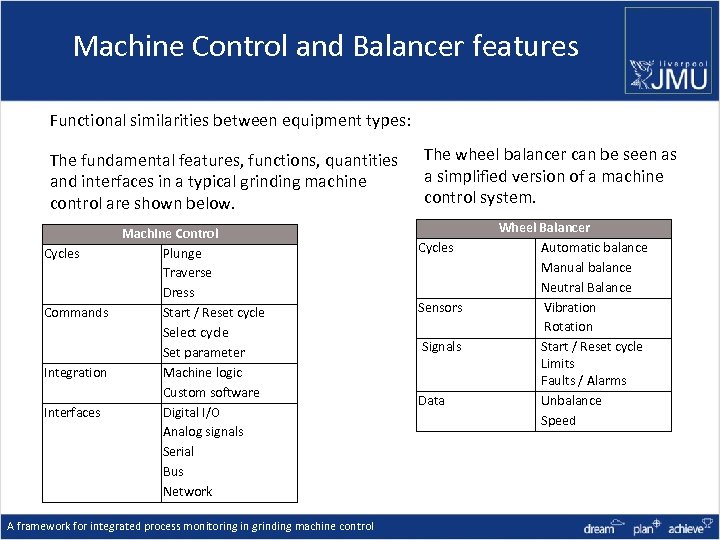 Machine Control and Balancer features

liverpool JMU

Functional similarities between equipment types:

The fundamental features, functions, quantities and interfaces in a typical grinding machine control are shown below.

| Machine Control | |
|---|---|
| Cycles | Plunge<br>Traverse<br>Dress |
| Commands | Start / Reset cycle<br>Select cycle<br>Set parameter |
| Integration | Machine logic<br>Custom software |
| Interfaces | Digital I/O<br>Analog signals<br>Serial<br>Bus<br>Network |

The wheel balancer can be seen as a simplified version of a machine control system.

| Wheel Balancer | |
|---|---|
| Cycles | Automatic balance<br>Manual balance<br>Neutral Balance |
| Sensors | Vibration<br>Rotation |
| Signals | Start / Reset cycle<br>Limits<br>Faults / Alarms |
| Data | Unbalance<br>Speed |

A framework for integrated process monitoring in grinding machine control

dream plan achieve